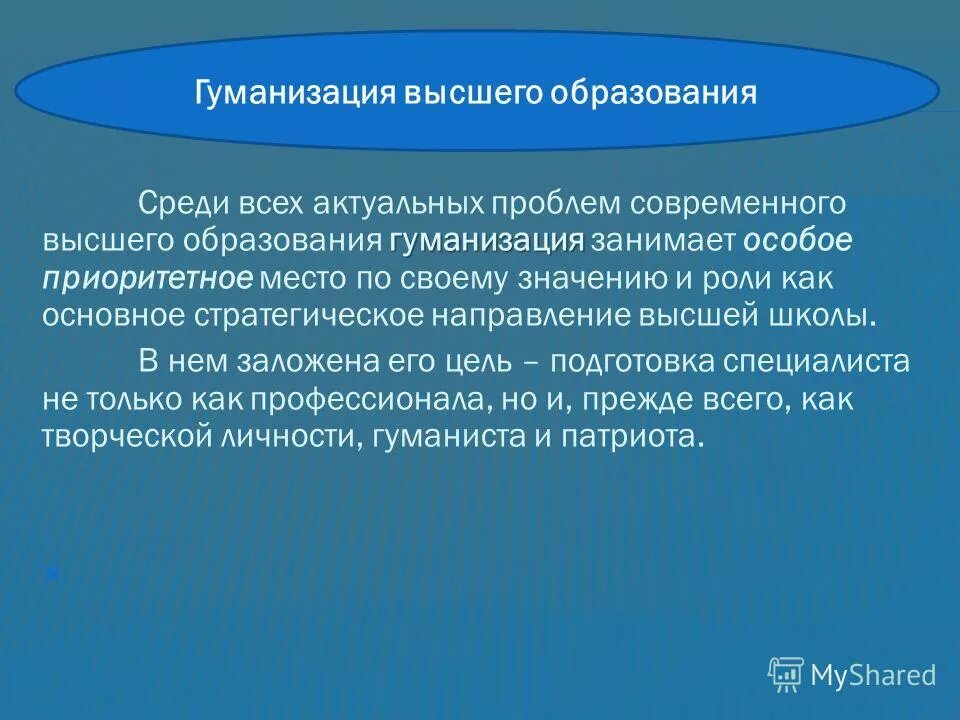 Гуманизация высшего образования

Среди всех актуальных проблем современного высшего образования гуманизация занимает особое приоритетное место по своему значению и роли как основное стратегическое направление высшей школы.

В нем заложена его цель – подготовка специалиста не только как профессионала, но и, прежде всего, как творческой личности, гуманиста и патриота.

MyShared